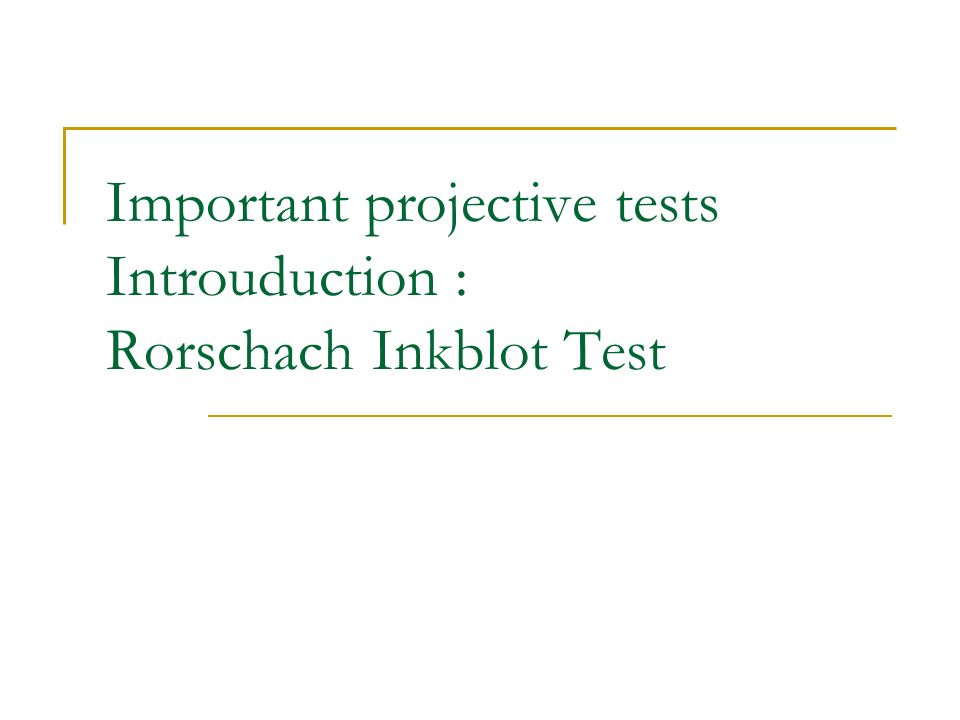 Important projective tests
Introuduction :
Rorschach Inkblot Test